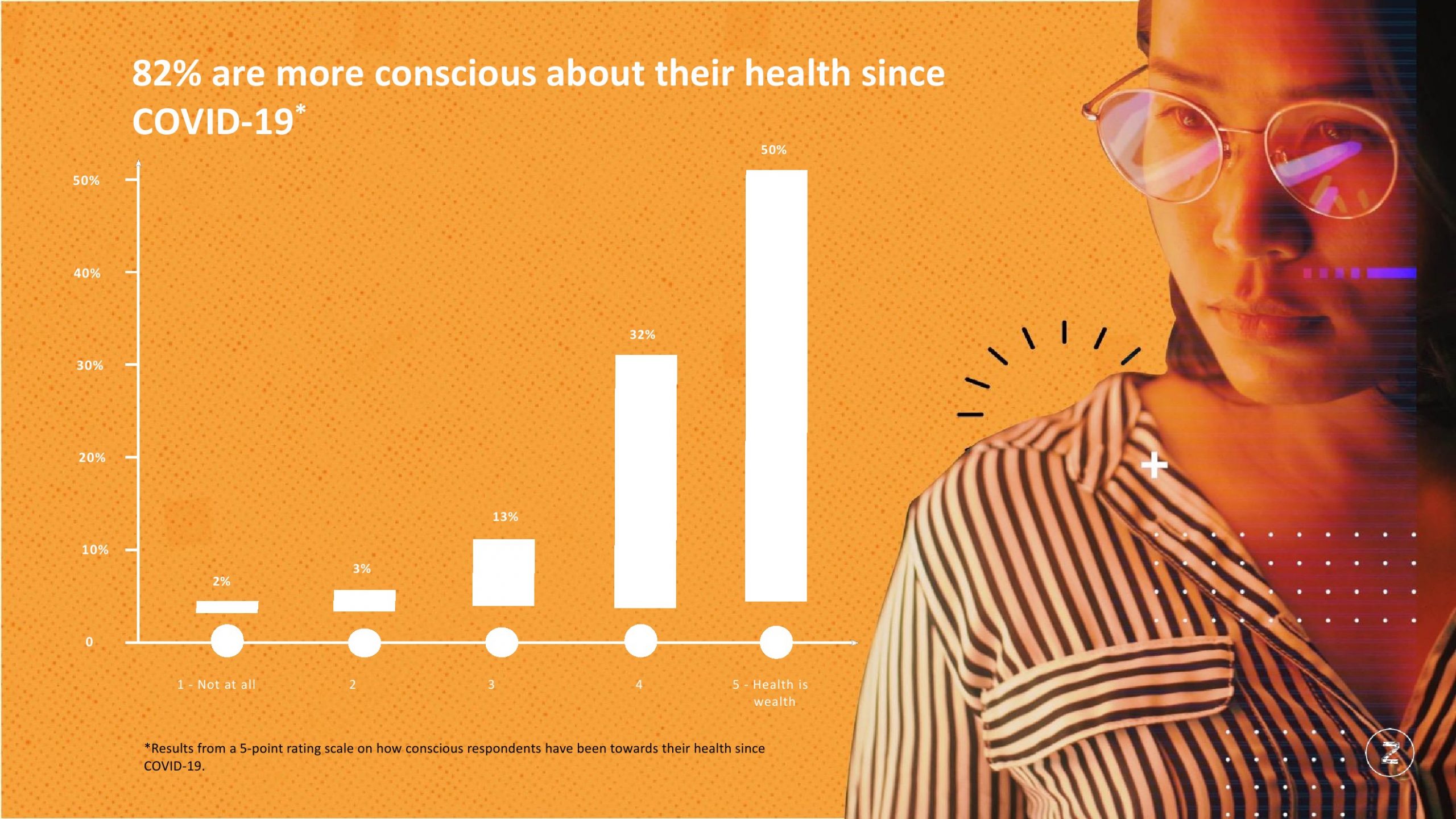 82% are more conscious about their health since COVID-19*

50%
40%
30%
20%
10%
0

2%
3%
13%
32%
50%

1 - Not at all
2
3
4
5 - Health is wealth

*Results from a 5-point rating scale on how conscious respondents have been towards their health since COVID-19.

Z